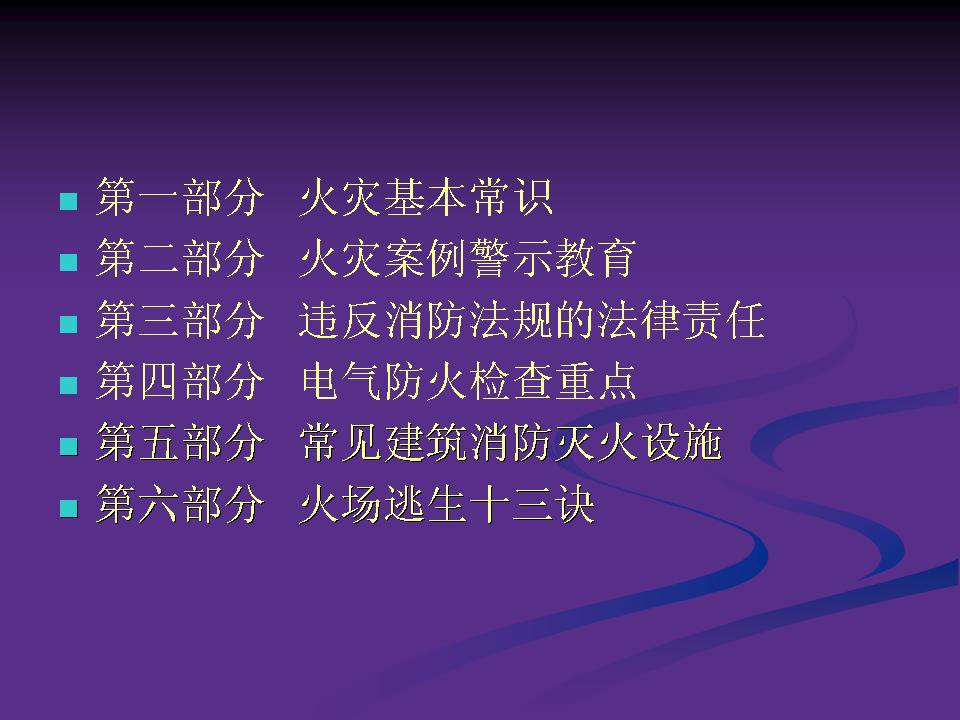 - 第一部分 火灾基本常识
- 第二部分 火灾案例警示教育
- 第三部分 违反消防法规的法律责任
- 第四部分 电气防火检查重点
- 第五部分 常见建筑消防灭火设施
- 第六部分 火场逃生十三诀